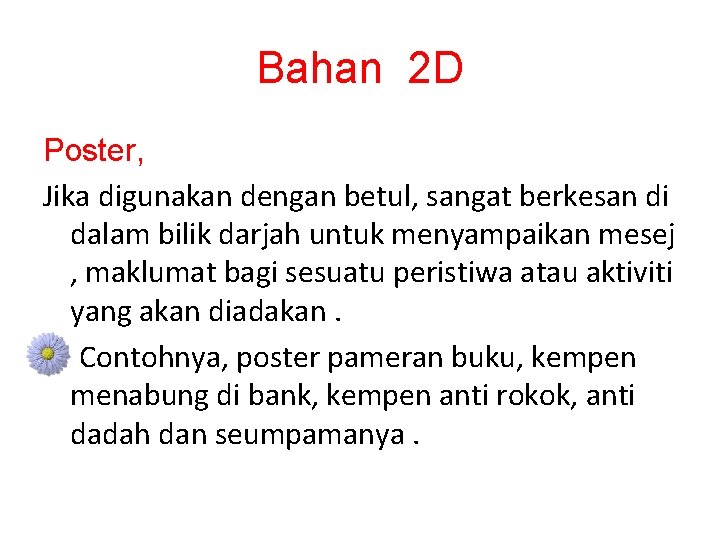 Bahan 2D

Poster,

Jika digunakan dengan betul, sangat berkesan di dalam bilik darjah untuk menyampaikan mesej , maklumat bagi sesuatu peristiwa atau aktiviti yang akan diadakan .

Contohnya, poster pameran buku, kempen menabung di bank, kempen anti rokok, anti dadah dan seumpamanya .